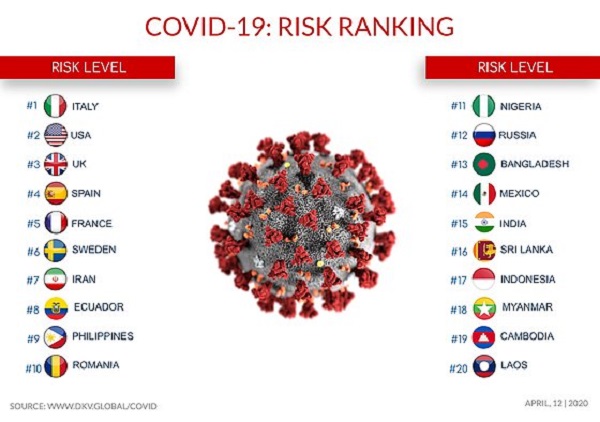 COVID-19: RISK RANKING

RISK LEVEL

#1 ITALY
#2 USA
#3 UK
#4 SPAIN
#5 FRANCE
#6 SWEDEN
#7 IRAN
#8 ECUADOR
#9 PHILIPPINES
#10 ROMANIA

RISK LEVEL

#11 NIGERIA
#12 RUSSIA
#13 BANGLADESH
#14 MEXICO
#15 INDIA
#16 SRI LANKA
#17 INDONESIA
#18 MYANMAR
#19 CAMBODIA
#20 LAOS

SOURCE: WWW.DKV.GLOBAL/COVID

APRIL, 12 | 2020